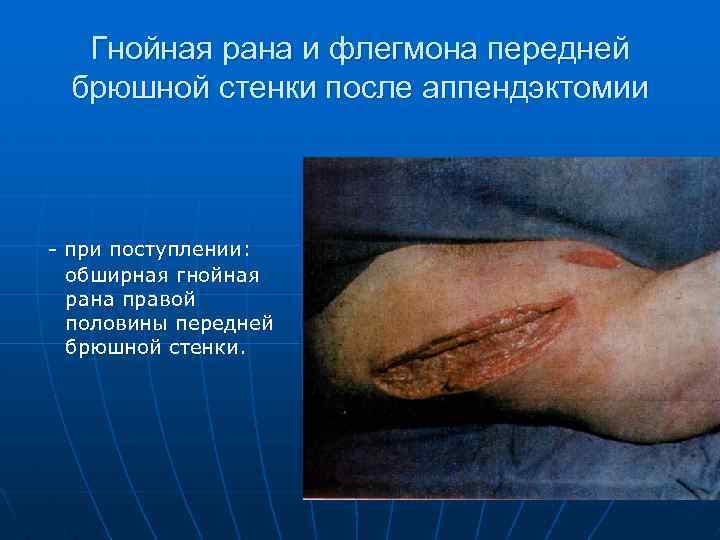 Гнойная рана и флегмона передней брюшной стенки после аппендэктомии

- при поступлении: обширная гнойная рана правой половины передней брюшной стенки.